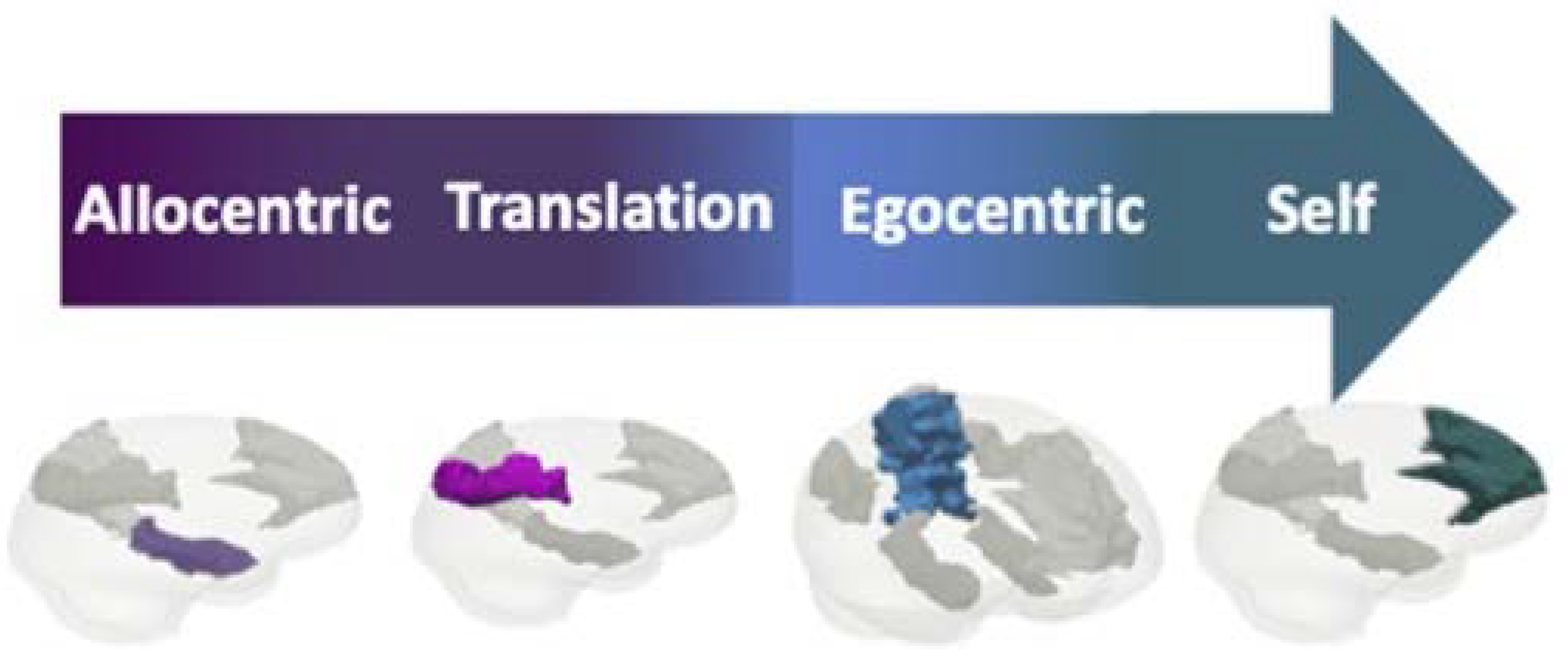 Allocentric Translation Egocentric Self